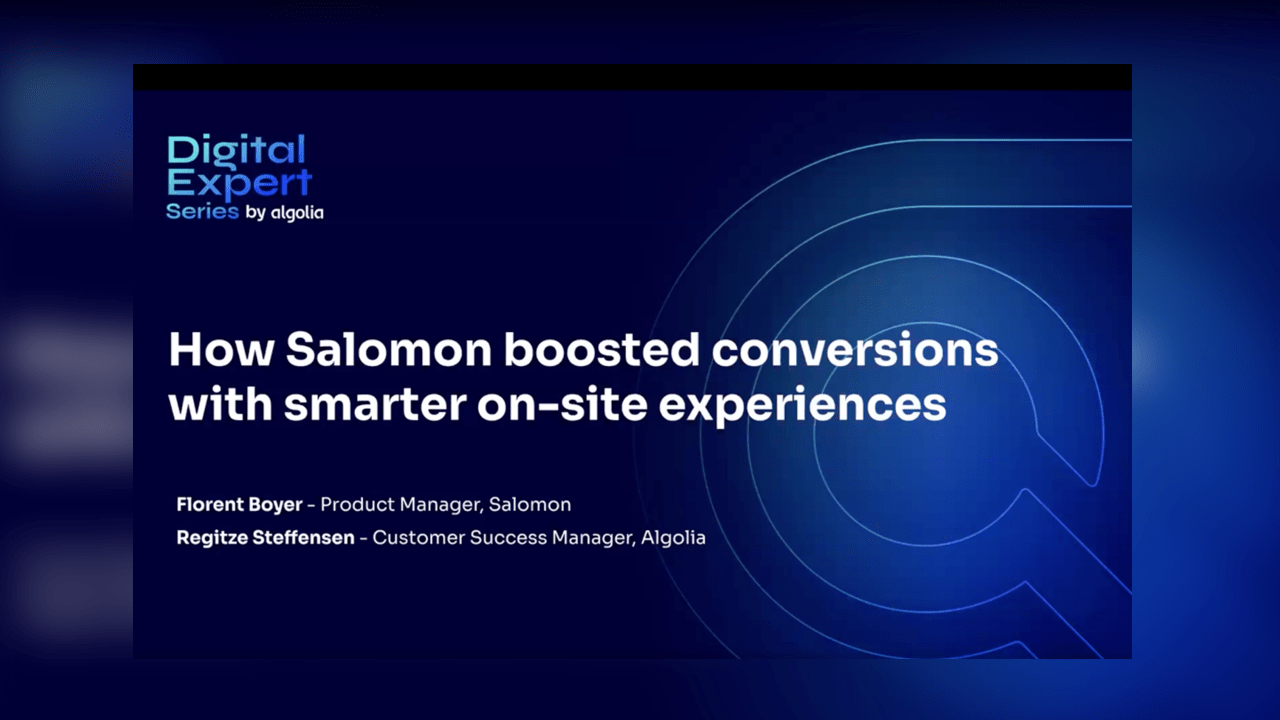 Digital Expert Series by algolia

How Salomon boosted conversions with smarter on-site experiences

Florent Boyer - Product Manager, Salomon
Regitze Steffensen - Customer Success Manager, Algolia